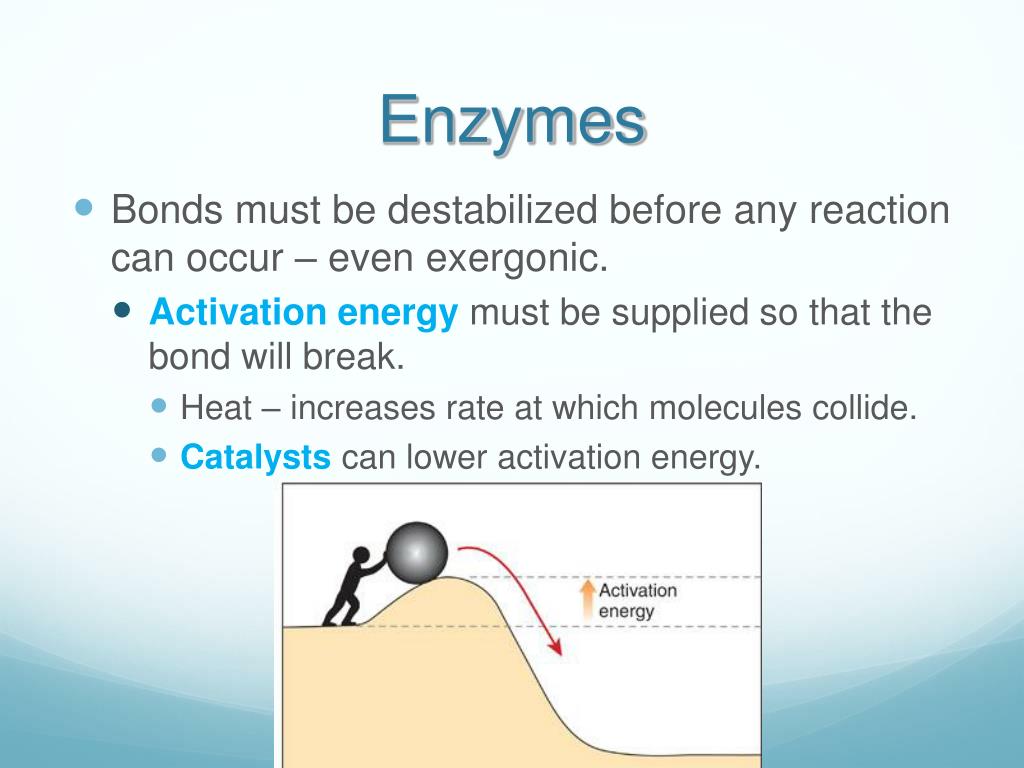 Enzymes

Bonds must be destabilized before any reaction can occur – even exergonic.

Activation energy must be supplied so that the bond will break.

Heat – increases rate at which molecules collide.

Catalysts can lower activation energy.

Activation energy